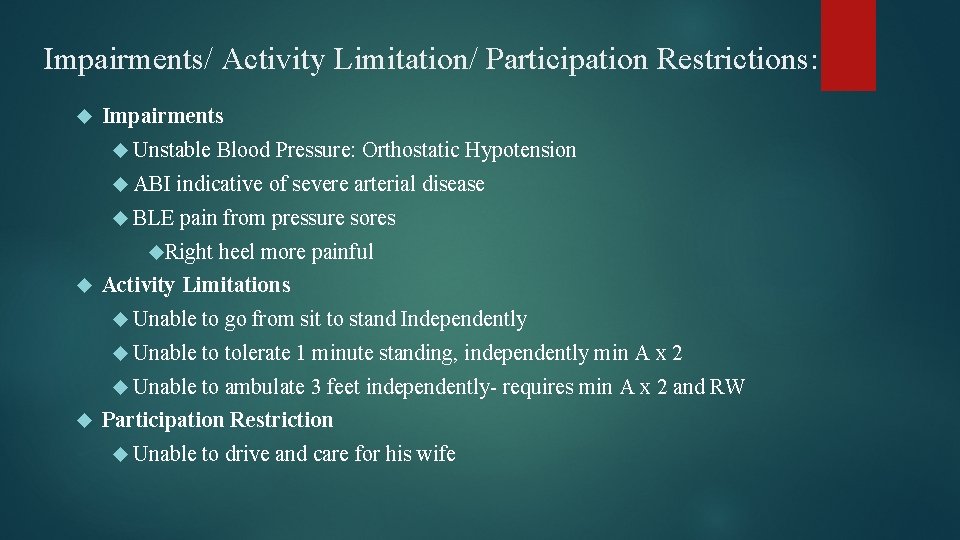 Impairments/ Activity Limitation/ Participation Restrictions:

Impairments

Unstable Blood Pressure: Orthostatic Hypotension

ABI indicative of severe arterial disease

BLE pain from pressure sores

Right heel more painful

Activity Limitations

Unable to go from sit to stand Independently

Unable to tolerate 1 minute standing, independently min A x 2

Unable to ambulate 3 feet independently- requires min A x 2 and RW

Participation Restriction

Unable to drive and care for his wife